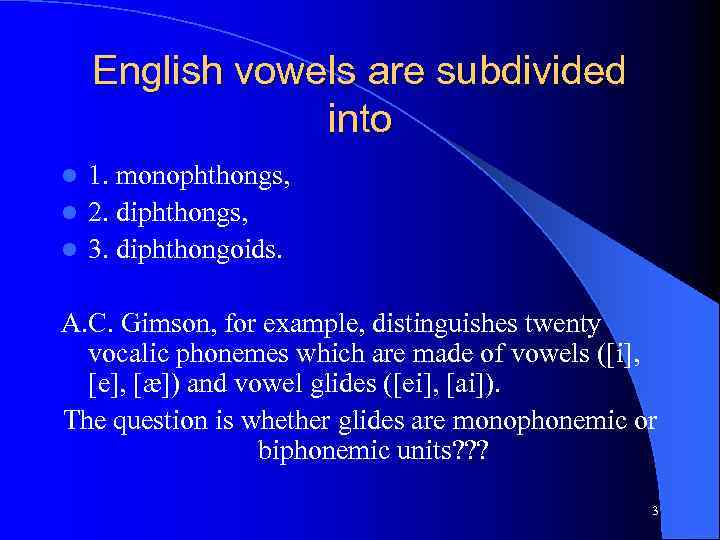 English vowels are subdivided into

1. monophthongs,
2. diphthongs,
3. diphthongoids.

A.C. Gimson, for example, distinguishes twenty vocalic phonemes which are made of vowels ([i], [e], [æ]) and vowel glides ([ei], [ai]).

The question is whether glides are monophonemic or biphonemic units???

3